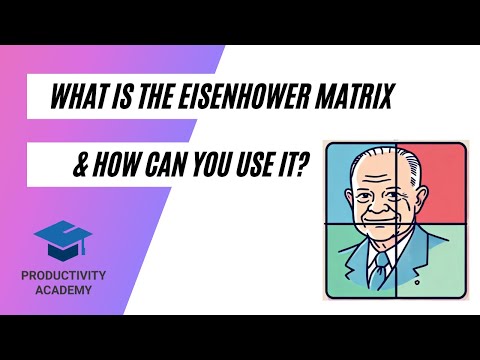 WHAT IS THE EISENHOWER MATRIX

& HOW CAN YOU USE IT?

PRODUCTIVITY ACADEMY